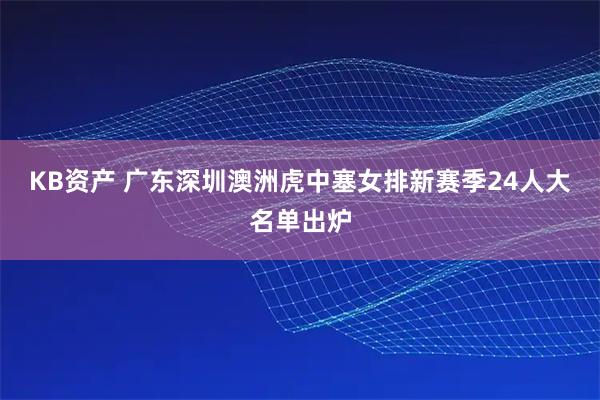 KB资产 广东深圳澳洲虎中塞女排新赛季24人大名单出炉